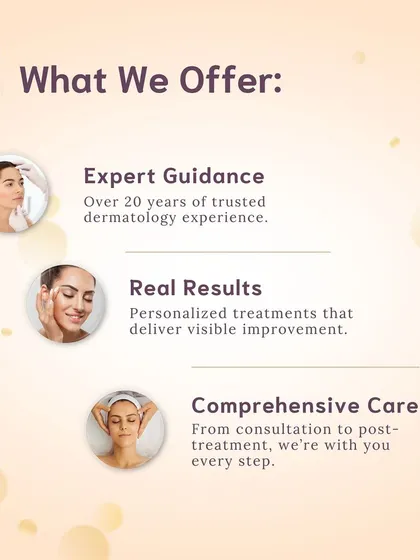 What We Offer:

Expert Guidance
Over 20 years of trusted dermatology experience.

Real Results
Personalized treatments that deliver visible improvement.

Comprehensive Care
From consultation to post-treatment, we're with you every step.